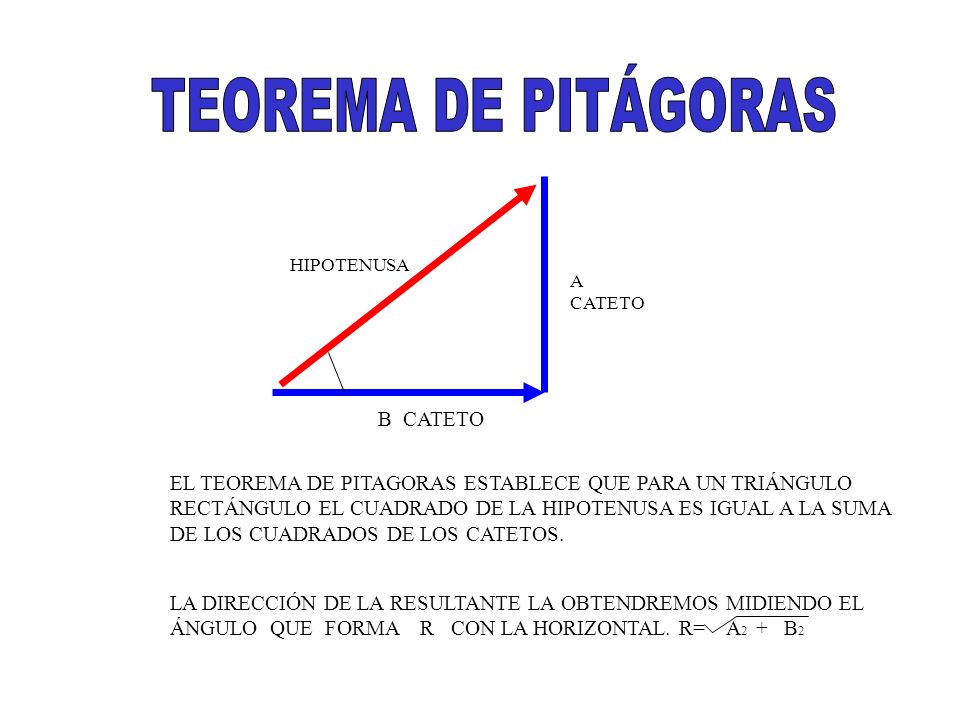 TEOREMA DE PITÁGORAS

HIPOTENUSA

A
CATETO

B CATETO

EL TEOREMA DE PITAGORAS ESTABLECE QUE PARA UN TRIÁNGULO RECTÁNGULO EL CUADRADO DE LA HIPOTENUSA ES IGUAL A LA SUMA DE LOS CUADRADOS DE LOS CATETOS.

LA DIRECCIÓN DE LA RESULTANTE LA OBTENDREMOS MIDIENDO EL ÁNGULO QUE FORMA R CON LA HORIZONTAL. $R=\sqrt{A_2 + B_2}$